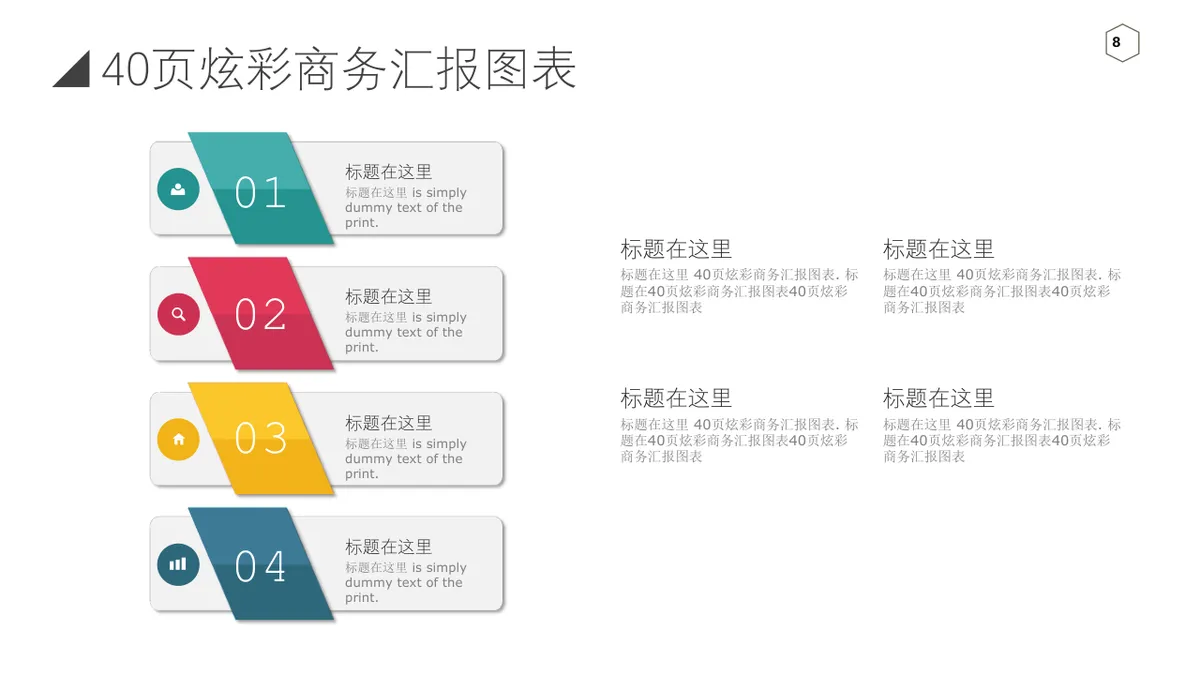 40页炫彩商务汇报图表

8

01
标题在这里
标题在这里 is simply dummy text of the print.

02
标题在这里
标题在这里 is simply dummy text of the print.

03
标题在这里
标题在这里 is simply dummy text of the print.

04
标题在这里
标题在这里 is simply dummy text of the print.

标题在这里
标题在这里 40页炫彩商务汇报图表. 标题在40页炫彩商务汇报图表40页炫彩商务汇报图表

标题在这里
标题在这里 40页炫彩商务汇报图表. 标题在40页炫彩商务汇报图表40页炫彩商务汇报图表

标题在这里
标题在这里 40页炫彩商务汇报图表. 标题在40页炫彩商务汇报图表40页炫彩商务汇报图表

标题在这里
标题在这里 40页炫彩商务汇报图表. 标题在40页炫彩商务汇报图表40页炫彩商务汇报图表